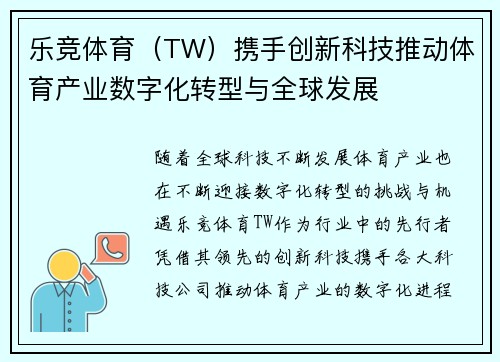 乐竞体育（TW）携手创新科技推动体育产业数字化转型与全球发展

随着全球科技不断发展体育产业也在不断迎接数字化转型的挑战与机遇乐竞体育TW作为行业中的先行者凭借其领先的创新科技携手各大科技公司推动体育产业的数字化进程